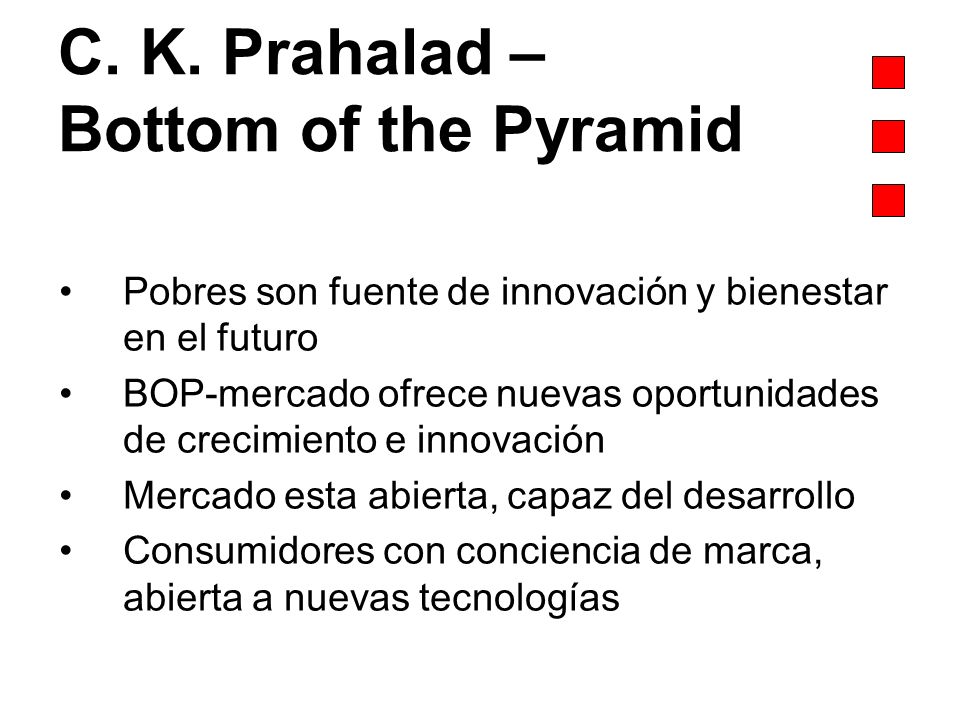 C. K. Prahalad – Bottom of the Pyramid

• Pobres son fuente de innovación y bienestar en el futuro
• BOP-mercado ofrece nuevas oportunidades de crecimiento e innovación
• Mercado esta abierta, capaz del desarrollo
• Consumidores con conciencia de marca, abierta a nuevas tecnologías